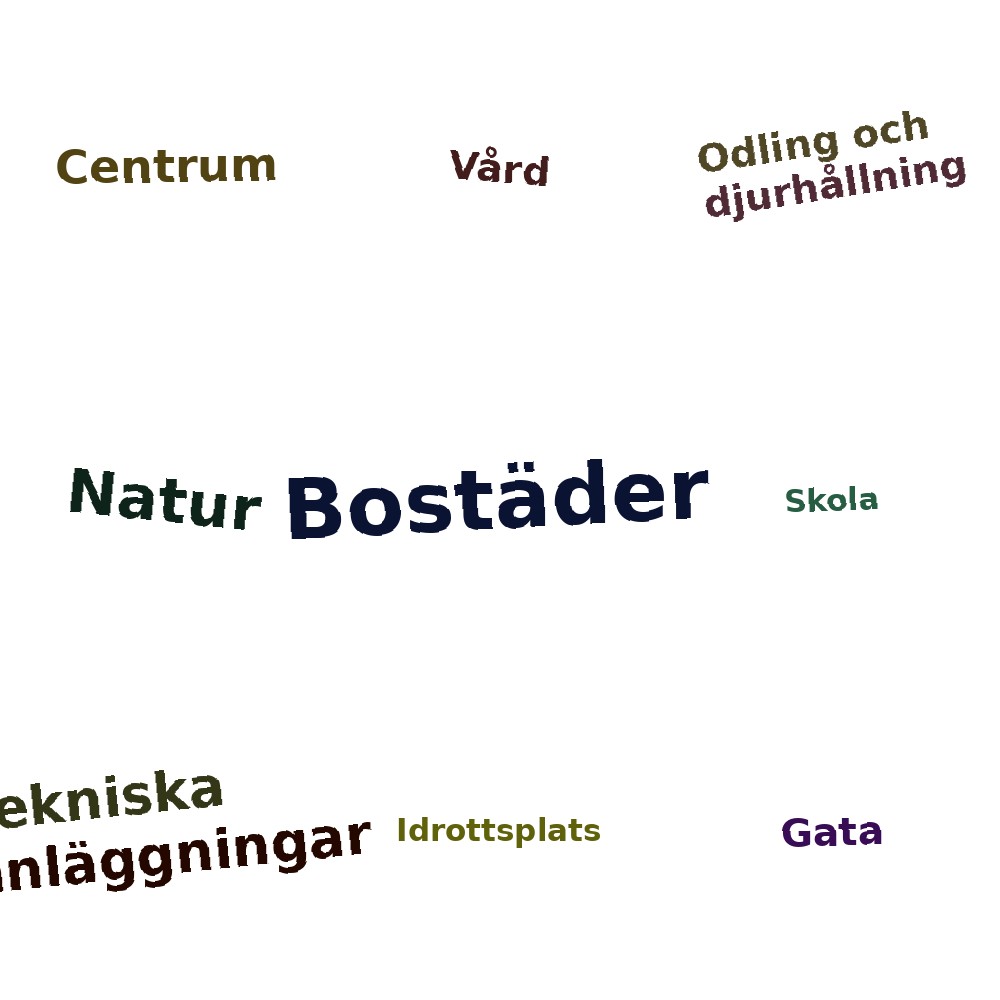 Centrum

Vård

Odling och djurhållning

Natur

Bostäder

Skola

ekniska nläggningar

Idrottsplats

Gata